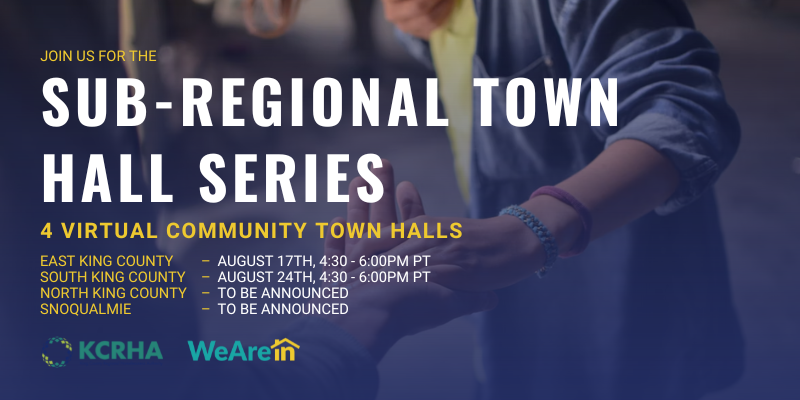 JOIN US FOR THE

SUB-REGIONAL TOWN HALL SERIES

4 VIRTUAL COMMUNITY TOWN HALLS

EAST KING COUNTY – AUGUST 17TH, 4:30 - 6:00PM PT
SOUTH KING COUNTY – AUGUST 24TH, 4:30 - 6:00PM PT
NORTH KING COUNTY – TO BE ANNOUNCED
SNOQUALMIE – TO BE ANNOUNCED

KCRHA WeAreIn